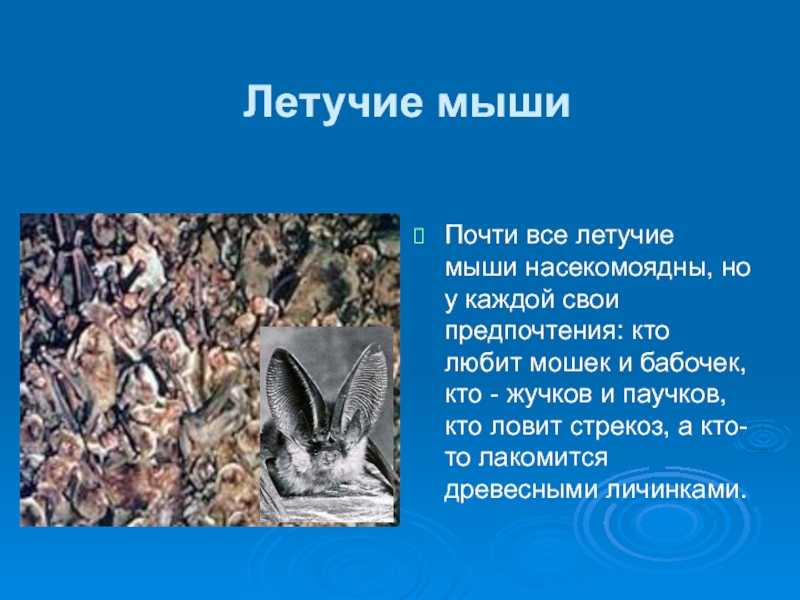 Летучие мыши

Почти все летучие мыши насекомоядны, но у каждой свои предпочтения: кто любит мошек и бабочек, кто - жучков и паучков, кто ловит стрекоз, а кто-то лакомится древесными личинками.